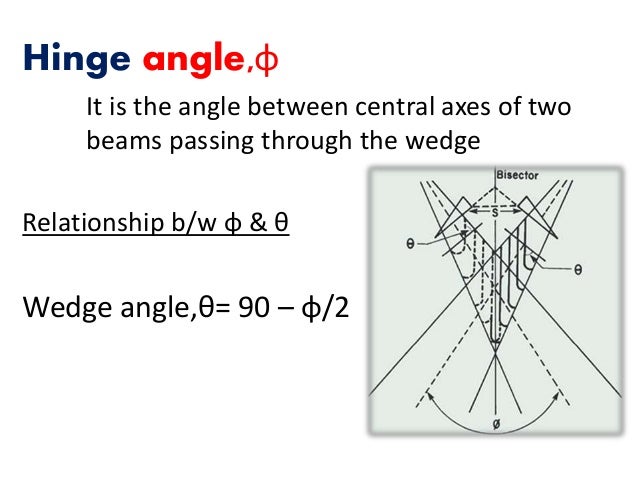 Hinge angle,ϕ

It is the angle between central axes of two beams passing through the wedge

Relationship b/w ϕ & θ

Wedge angle,θ= 90 – ϕ/2

Bisector

S

θ

θ

ø